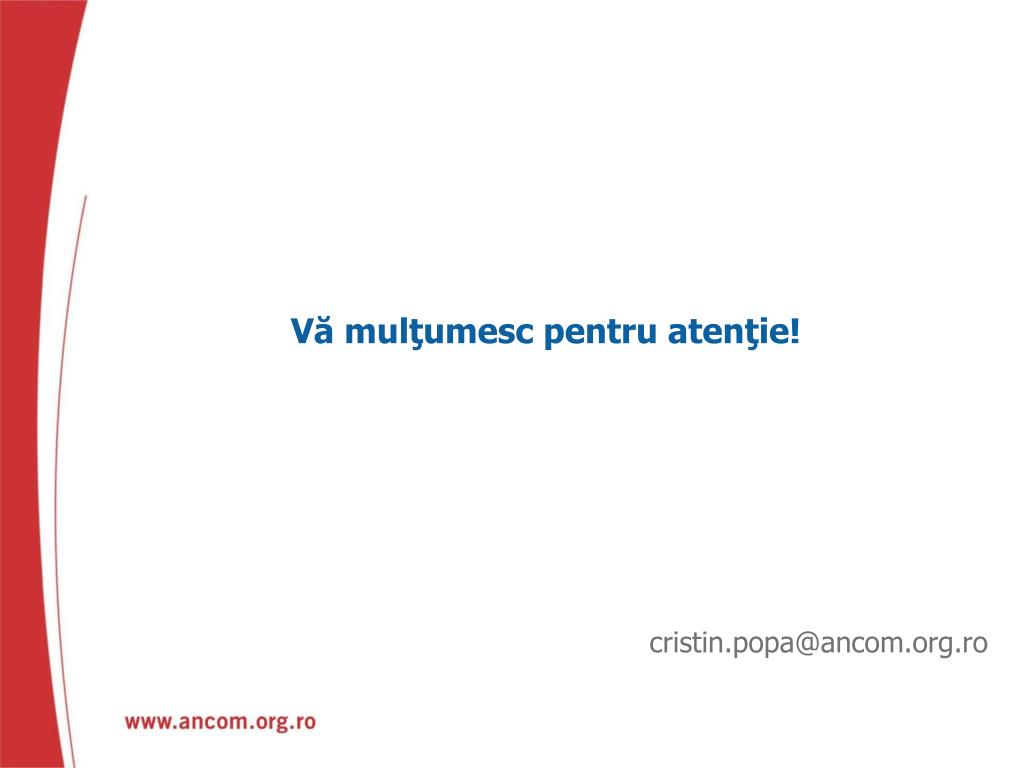 Vă mulţumesc pentru atenţie!

cristin.popa@ancom.org.ro

www.ancom.org.ro